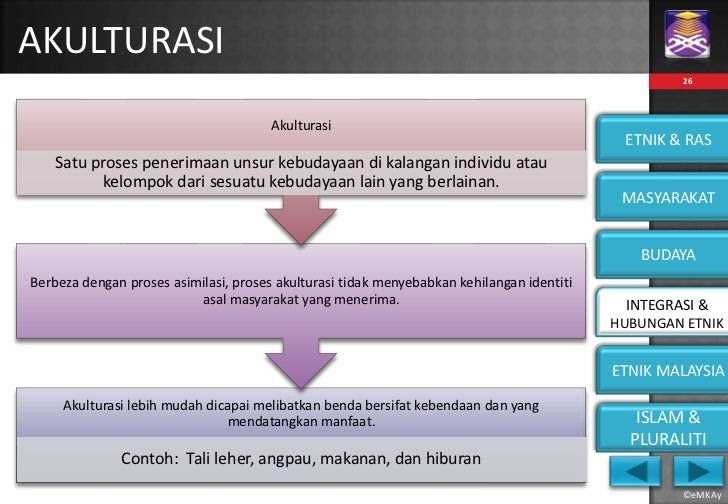 AKULTURASI

26

Akulturasi

Satu proses penerimaan unsur kebudayaan di kalangan individu atau kelompok dari sesuatu kebudayaan lain yang berlainan.

Berbeza dengan proses asimilasi, proses akulturasi tidak menyebabkan kehilangan identiti asal masyarakat yang menerima.

Akulturasi lebih mudah dicapai melibatkan benda bersifat kebendaan dan yang mendatangkan manfaat.

Contoh: Tali leher, angpau, makanan, dan hiburan

ETNIK & RAS

MASYARAKAT

BUDAYA

INTEGRASI & HUBUNGAN ETNIK

ETNIK MALAYSIA

ISLAM & PLURALITI

©eMKAy